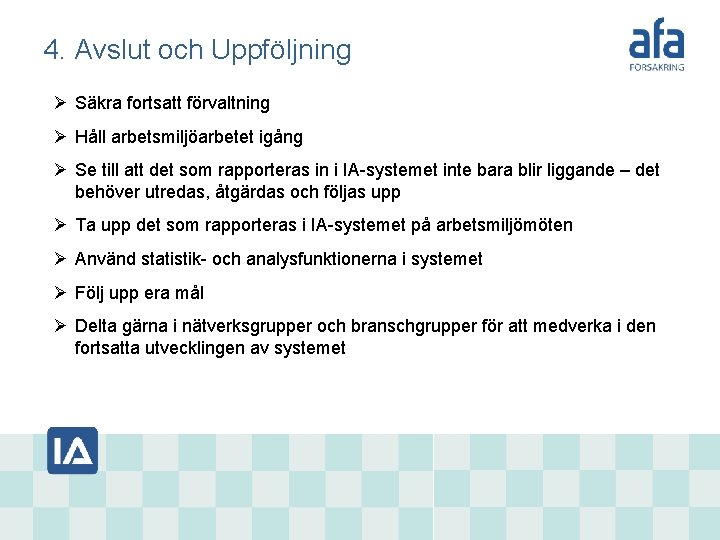 4. Avslut och Uppföljning

afa
FÖRSÄKRING

➢ Säkra fortsatt förvaltning

➢ Håll arbetsmiljöarbetet igång

➢ Se till att det som rapporteras in i IA-systemet inte bara blir liggande – det behöver utredas, åtgärdas och följas upp

➢ Ta upp det som rapporteras i IA-systemet på arbetsmiljömöten

➢ Använd statistik- och analysfunktionerna i systemet

➢ Följ upp era mål

➢ Delta gärna i nätverksgrupper och branschgrupper för att medverka i den fortsatta utvecklingen av systemet

IA